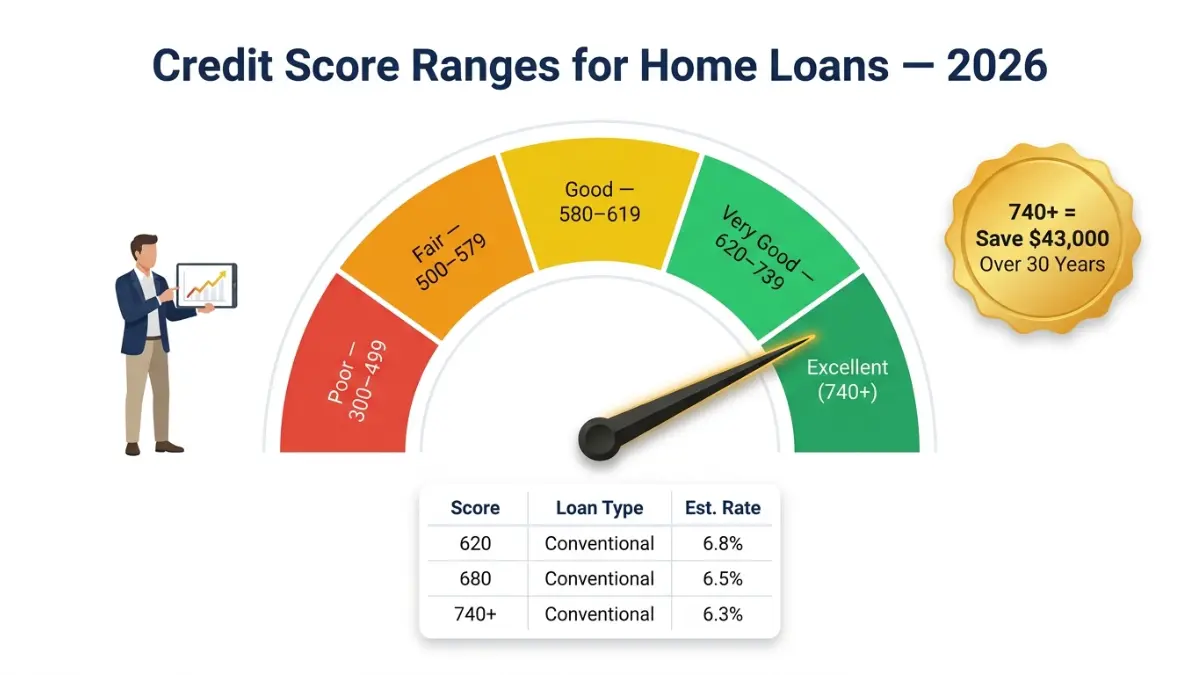 Credit Score Ranges for Home Loans — 2026

Poor — 300–499

Fair — 500–579

Good — 580–619

Very Good — 620–739

Excellent (740+)

740+ = Save $43,000 Over 30 Years

| Score | Loan Type | Est. Rate |
|---|---|---|
| 620 | Conventional | 6.8% |
| 680 | Conventional | 6.5% |
| 740+ | Conventional | 6.3% |